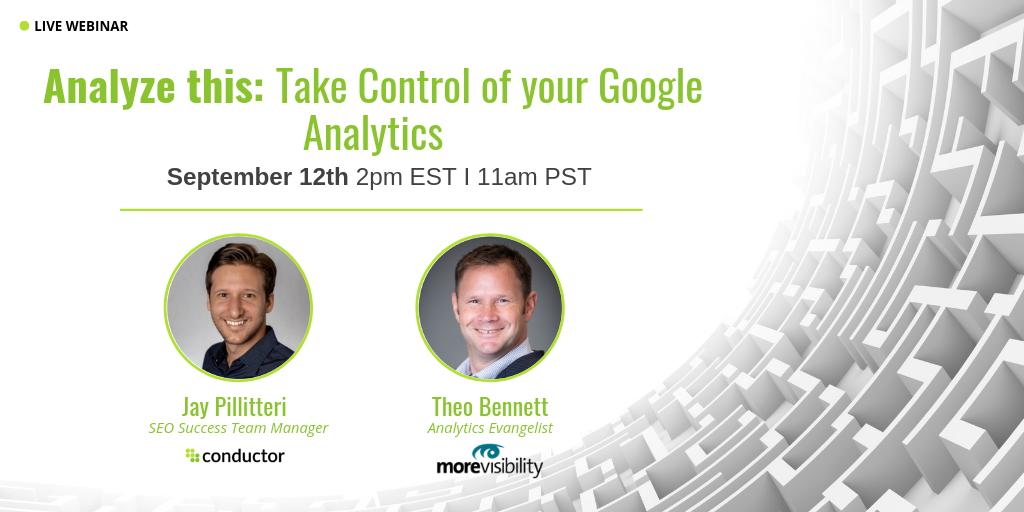 LIVE WEBINAR

Analyze this: Take Control of your Google Analytics

September 12th 2pm EST I 11am PST

Jay Pillitteri
SEO Success Team Manager
conductor

Theo Bennett
Analytics Evangelist
morevisibility